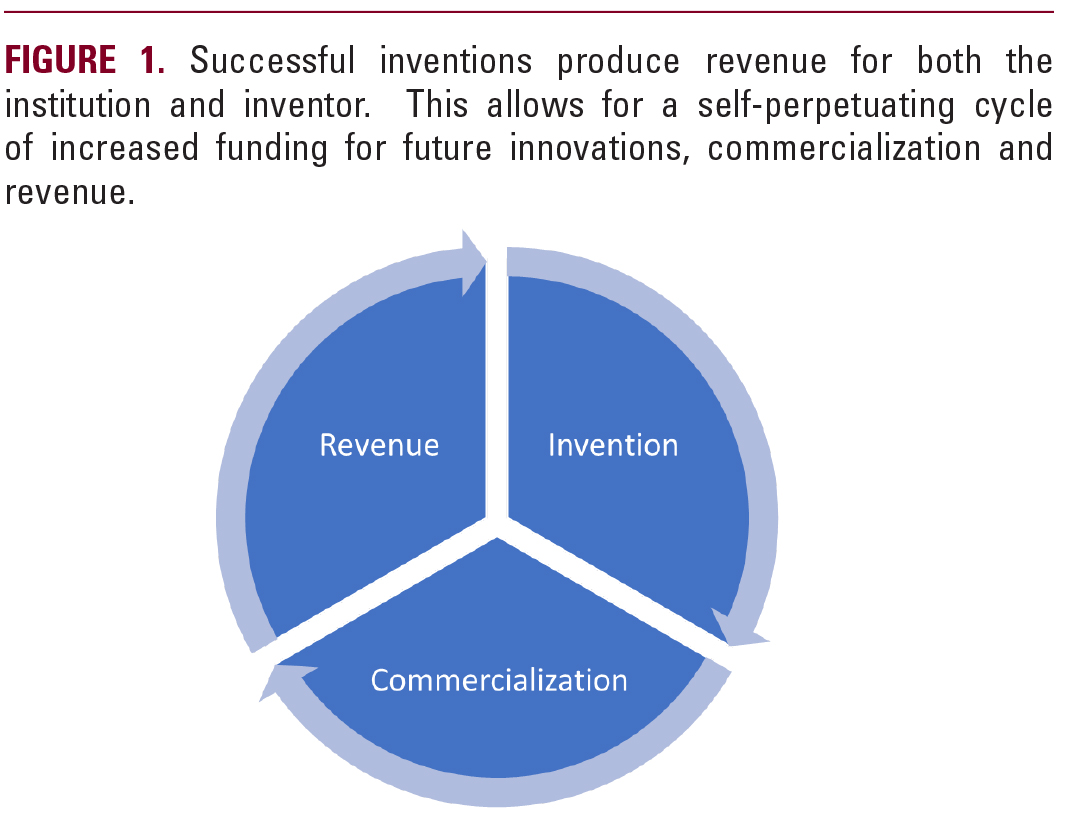 FIGURE 1. Successful inventions produce revenue for both the institution and inventor. This allows for a self-perpetuating cycle of increased funding for future innovations, commercialization and revenue.

Revenue

Invention

Commercialization